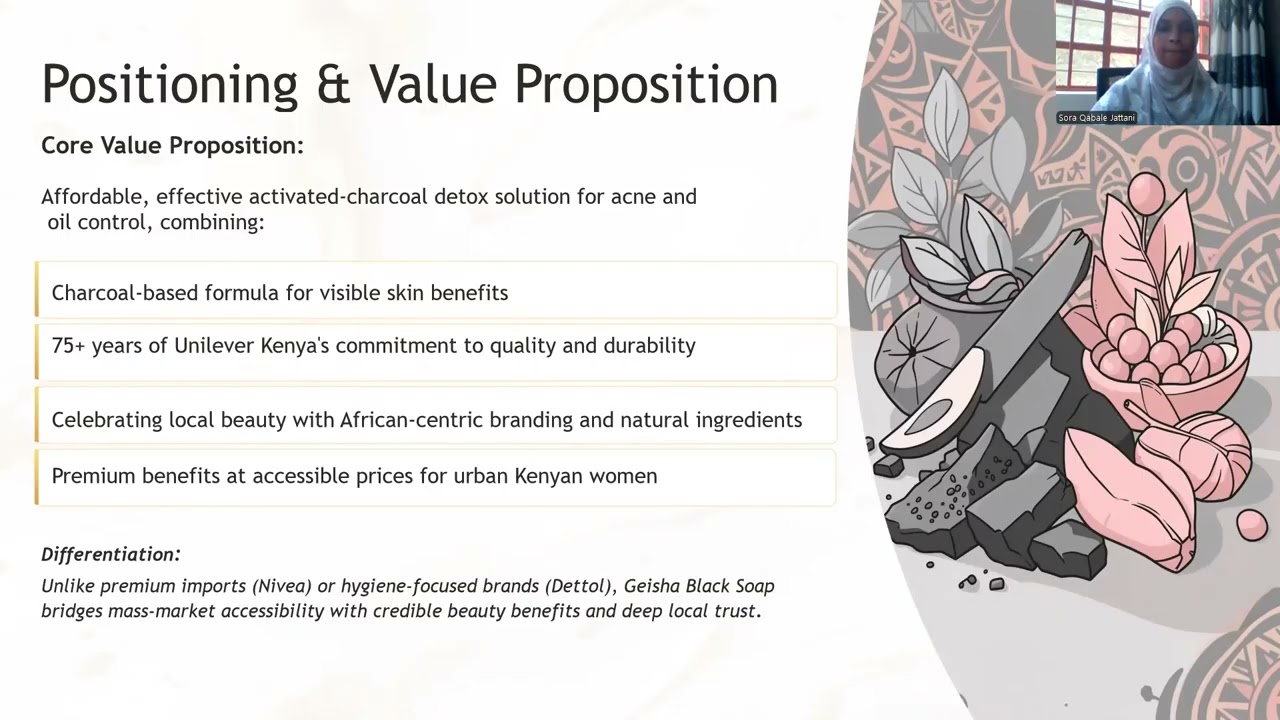 Positioning & Value Proposition

Core Value Proposition:

Affordable, effective activated-charcoal detox solution for acne and oil control, combining:

Charcoal-based formula for visible skin benefits

75+ years of Unilever Kenya's commitment to quality and durability

Celebrating local beauty with African-centric branding and natural ingredients

Premium benefits at accessible prices for urban Kenyan women

Differentiation:

Unlike premium imports (Nivea) or hygiene-focused brands (Dettol), Geisha Black Soap bridges mass-market accessibility with credible beauty benefits and deep local trust.

Sora Qabale Jattani